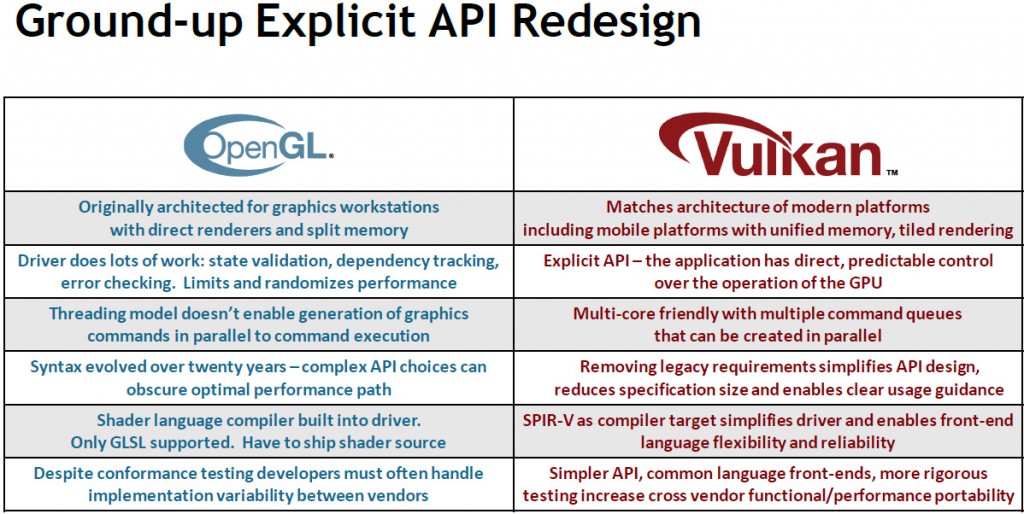 Ground-up Explicit API Redesign

| OpenGL. | Vulkan™ |
|---|---|
| Originally architected for graphics workstations with direct renderers and split memory | Matches architecture of modern platforms including mobile platforms with unified memory, tiled rendering |
| Driver does lots of work: state validation, dependency tracking, error checking. Limits and randomizes performance | Explicit API – the application has direct, predictable control over the operation of the GPU |
| Threading model doesn't enable generation of graphics commands in parallel to command execution | Multi-core friendly with multiple command queues that can be created in parallel |
| Syntax evolved over twenty years – complex API choices can obscure optimal performance path | Removing legacy requirements simplifies API design, reduces specification size and enables clear usage guidance |
| Shader language compiler built into driver. Only GLSL supported. Have to ship shader source | SPIR-V as compiler target simplifies driver and enables front-end language flexibility and reliability |
| Despite conformance testing developers must often handle implementation variability between vendors | Simpler API, common language front-ends, more rigorous testing increase cross vendor functional/performance portability |